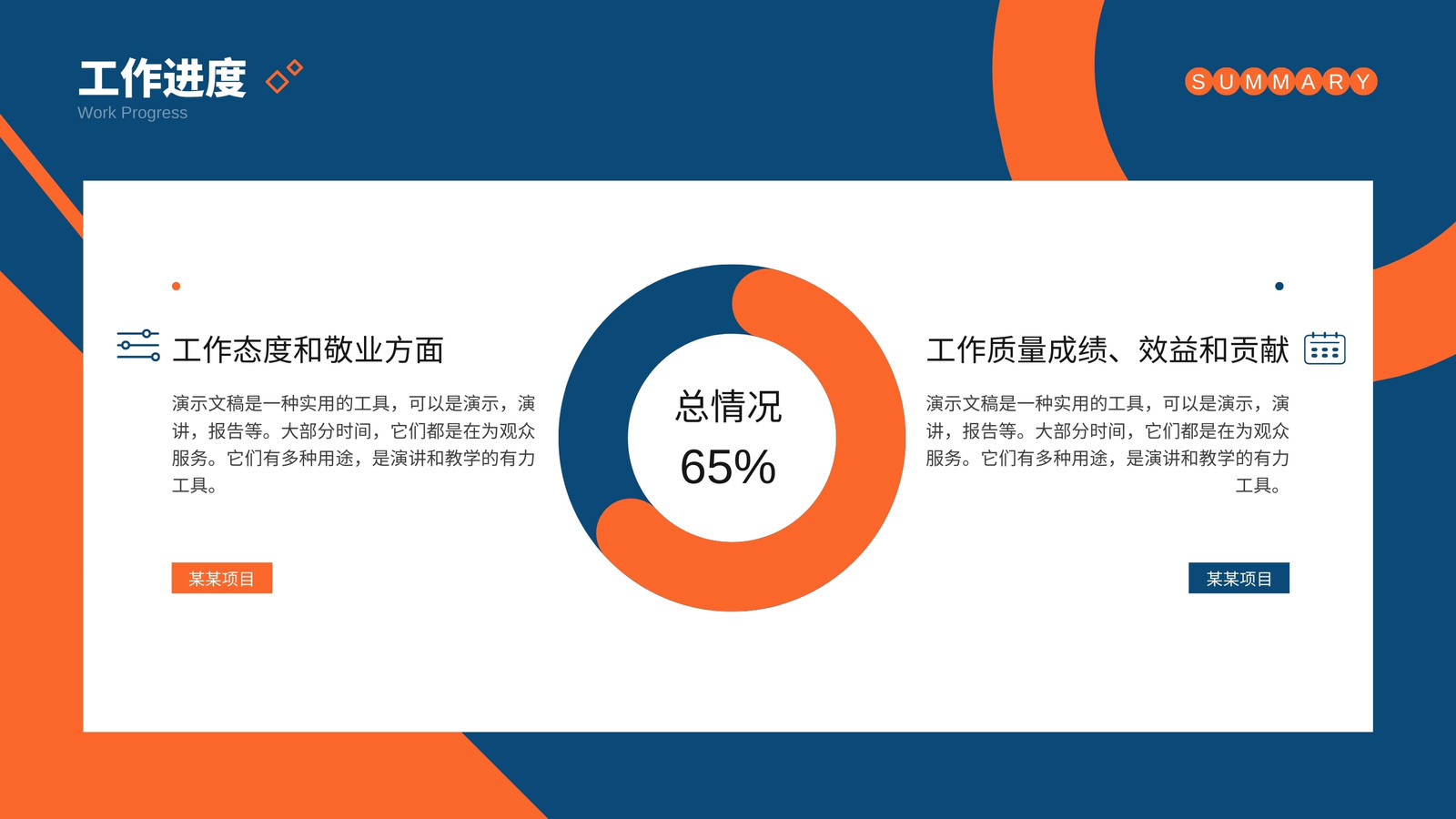 工作进度

Work Progress

SUMMARY

工作态度和敬业方面

演示文稿是一种实用的工具，可以是演示，演讲，报告等。大部分时间，它们都是在为观众服务。它们有多种用途，是演讲和教学的有力工具。

某某项目

总情况

65%

工作质量成绩、效益和贡献

演示文稿是一种实用的工具，可以是演示，演讲，报告等。大部分时间，它们都是在为观众服务。它们有多种用途，是演讲和教学的有力工具。

某某项目